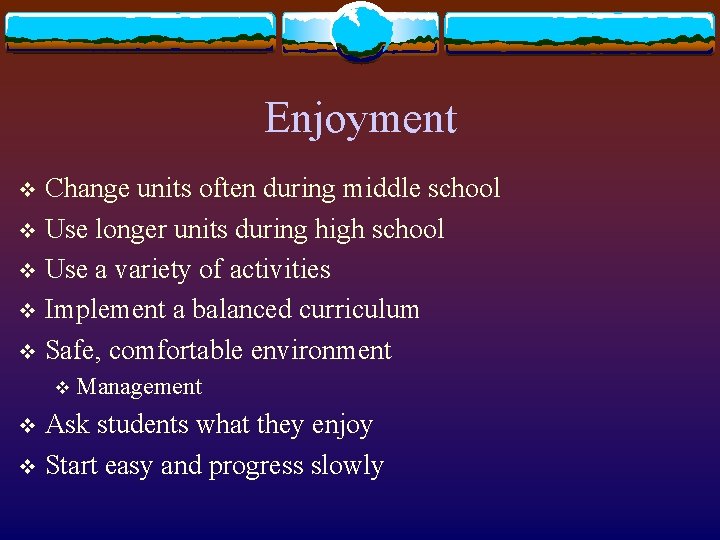 Enjoyment

❖ Change units often during middle school
❖ Use longer units during high school
❖ Use a variety of activities
❖ Implement a balanced curriculum
❖ Safe, comfortable environment
  ❖ Management
❖ Ask students what they enjoy
❖ Start easy and progress slowly